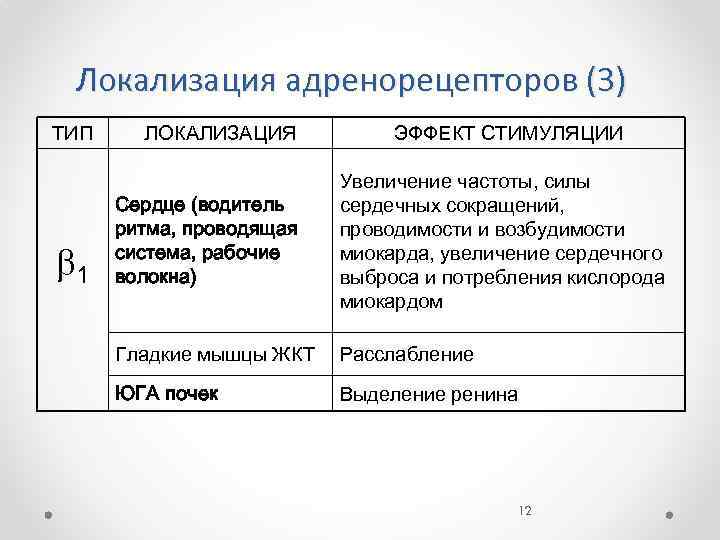 Локализация адренорецепторов (3)

| ТИП | ЛОКАЛИЗАЦИЯ | ЭФФЕКТ СТИМУЛЯЦИИ |
|---|---|---|
| $\beta_1$ | Сердце (водитель ритма, проводящая система, рабочие волокна) | Увеличение частоты, силы сердечных сокращений, проводимости и возбудимости миокарда, увеличение сердечного выброса и потребления кислорода миокардом |
| | Гладкие мышцы ЖКТ | Расслабление |
| | ЮГА почек | Выделение ренина |

12